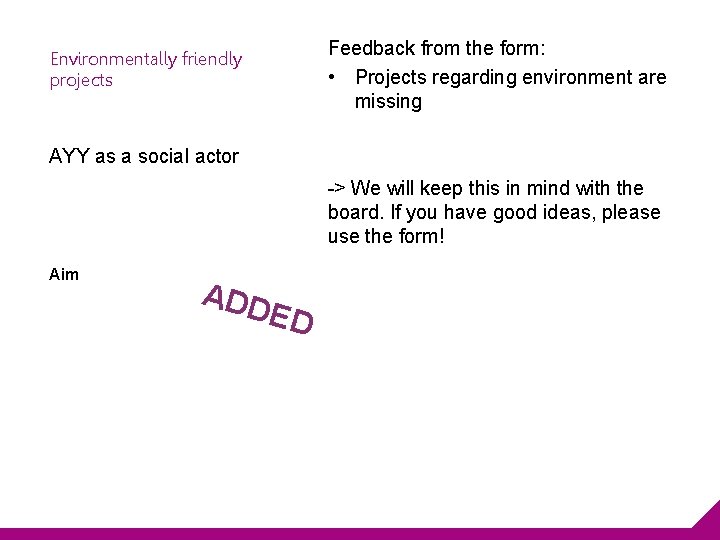 Environmentally friendly projects

AYY as a social actor

Aim

ADDED

Feedback from the form:

• Projects regarding environment are missing

-> We will keep this in mind with the board. If you have good ideas, please use the form!